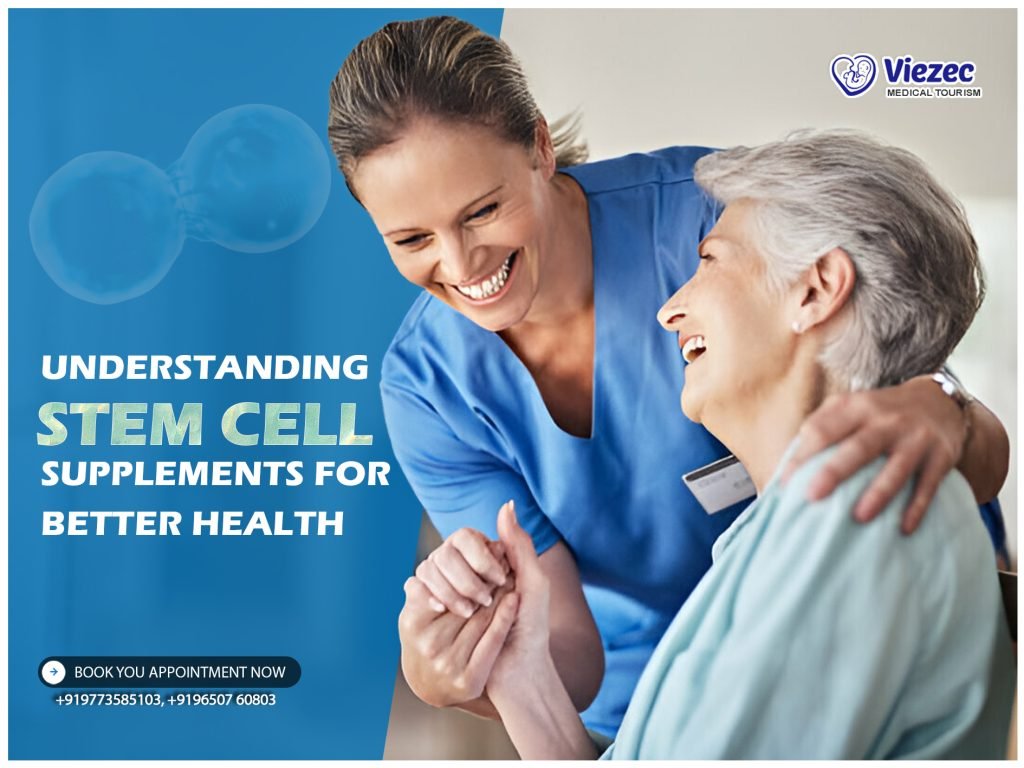 Viezec
MEDICAL TOURISM

UNDERSTANDING
STEM CELL
SUPPLEMENTS FOR
BETTER HEALTH

BOOK YOU APPOINTMENT NOW
+919773585103, +9196507 60803